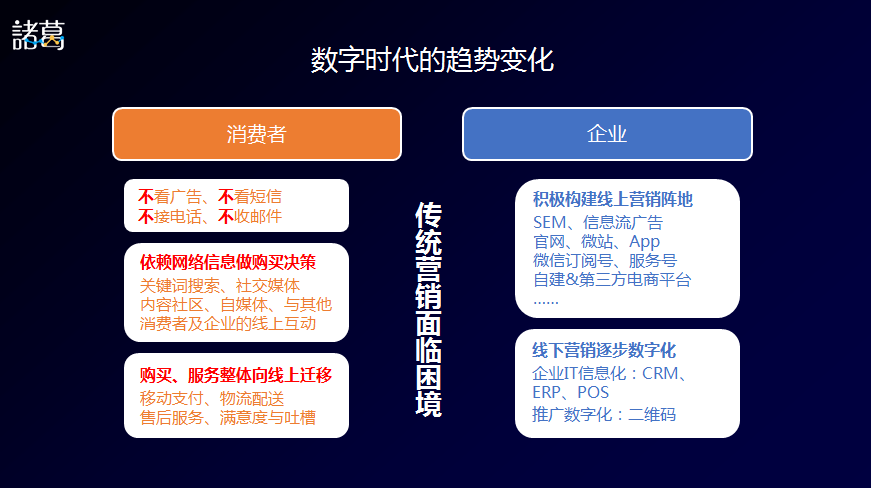 諸葛

数字时代的趋势变化

消费者

不看广告、不看短信
不接电话、不收邮件

依赖网络信息做购买决策
关键词搜索、社交媒体
内容社区、自媒体、与其他消费者及企业的线上互动

购买、服务整体向线上迁移
移动支付、物流配送
售后服务、满意度与吐槽

传统营销面临困境

企业

积极构建线上营销阵地
SEM、信息流广告
官网、微站、App
微信订阅号、服务号
自建&第三方电商平台
……

线下营销逐步数字化
企业IT信息化：CRM、ERP、POS
推广数字化：二维码